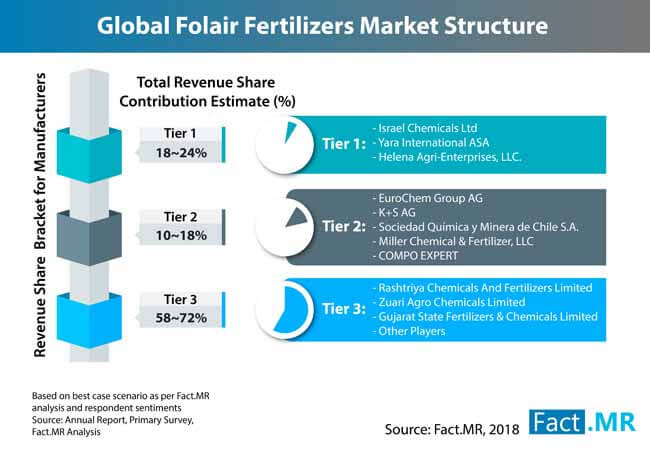 Global Folair Fertilizers Market Structure

Revenue Share Bracket for Manufacturers

Total Revenue Share Contribution Estimate (%)

Tier 1
18~24%

Tier 2
10~18%

Tier 3
58~72%

Tier 1:
- Israel Chemicals Ltd
- Yara International ASA
- Helena Agri-Enterprises, LLC.

Tier 2:
- EuroChem Group AG
- K+S AG
- Sociedad Quimica y Minera de Chile S.A.
- Miller Chemical & Fertilizer, LLC
- COMPO EXPERT

Tier 3:
- Rashtriya Chemicals And Fertilizers Limited
- Zuari Agro Chemicals Limited
- Gujarat State Fertilizers & Chemicals Limited
- Other Players

Based on best case scenario as per Fact.MR analysis and respondent sentiments
Source: Annual Report, Primary Survey, Fact.MR Analysis

Source: Fact.MR, 2018

Fact.MR